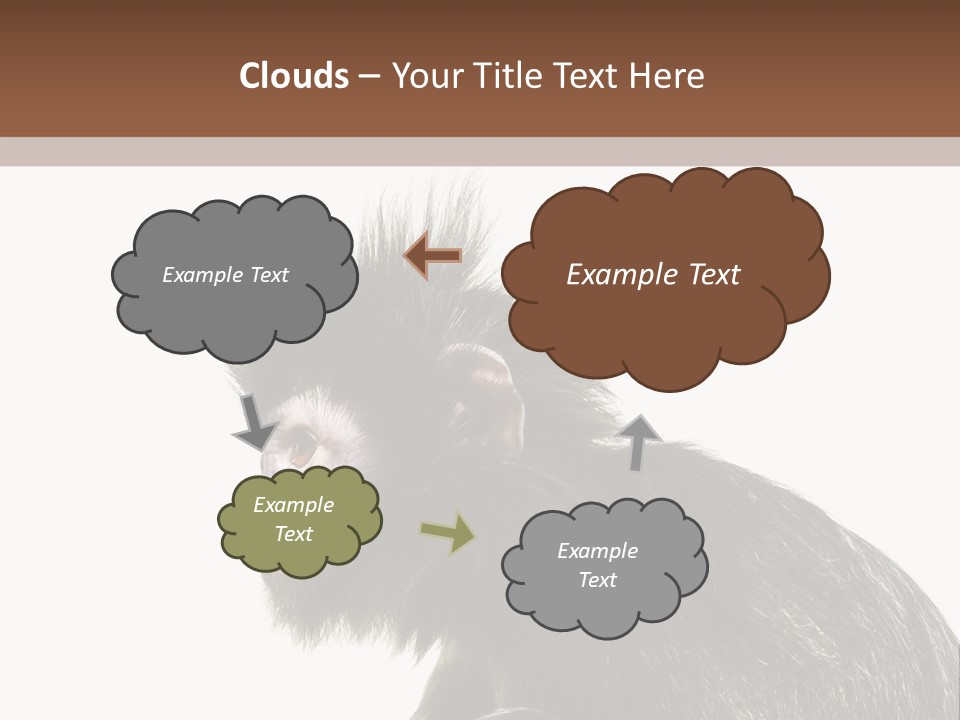 Clouds – Your Title Text Here

Example Text

Example Text

Example Text

Example Text